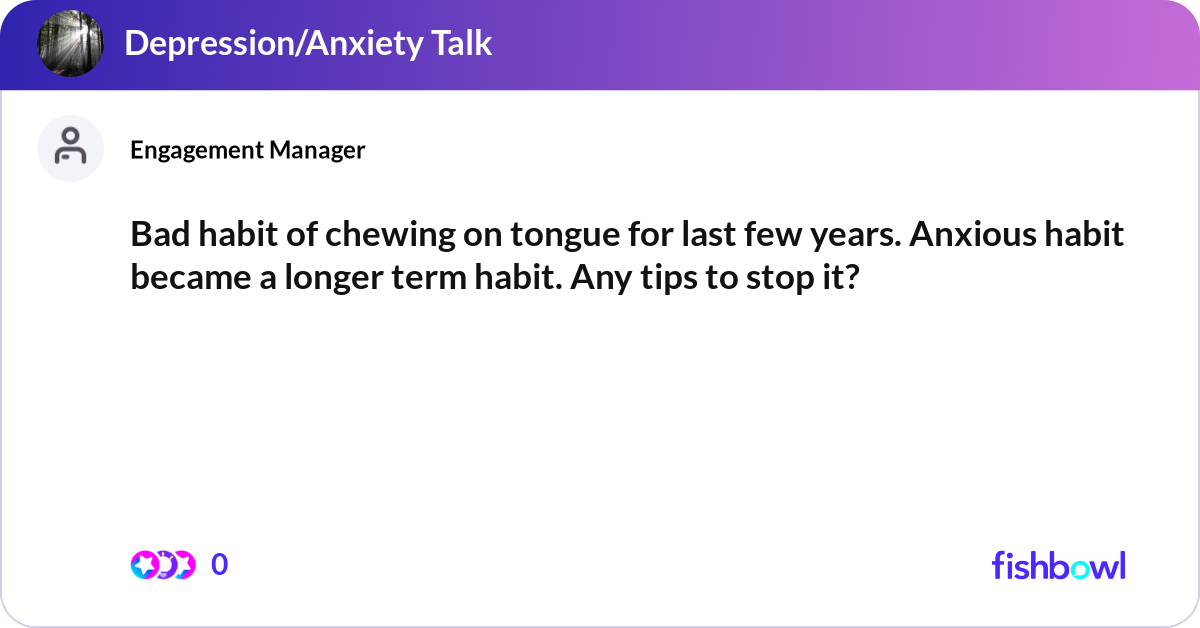 Depression/Anxiety Talk

Engagement Manager

Bad habit of chewing on tongue for last few years. Anxious habit became a longer term habit. Any tips to stop it?

0

fishbowl